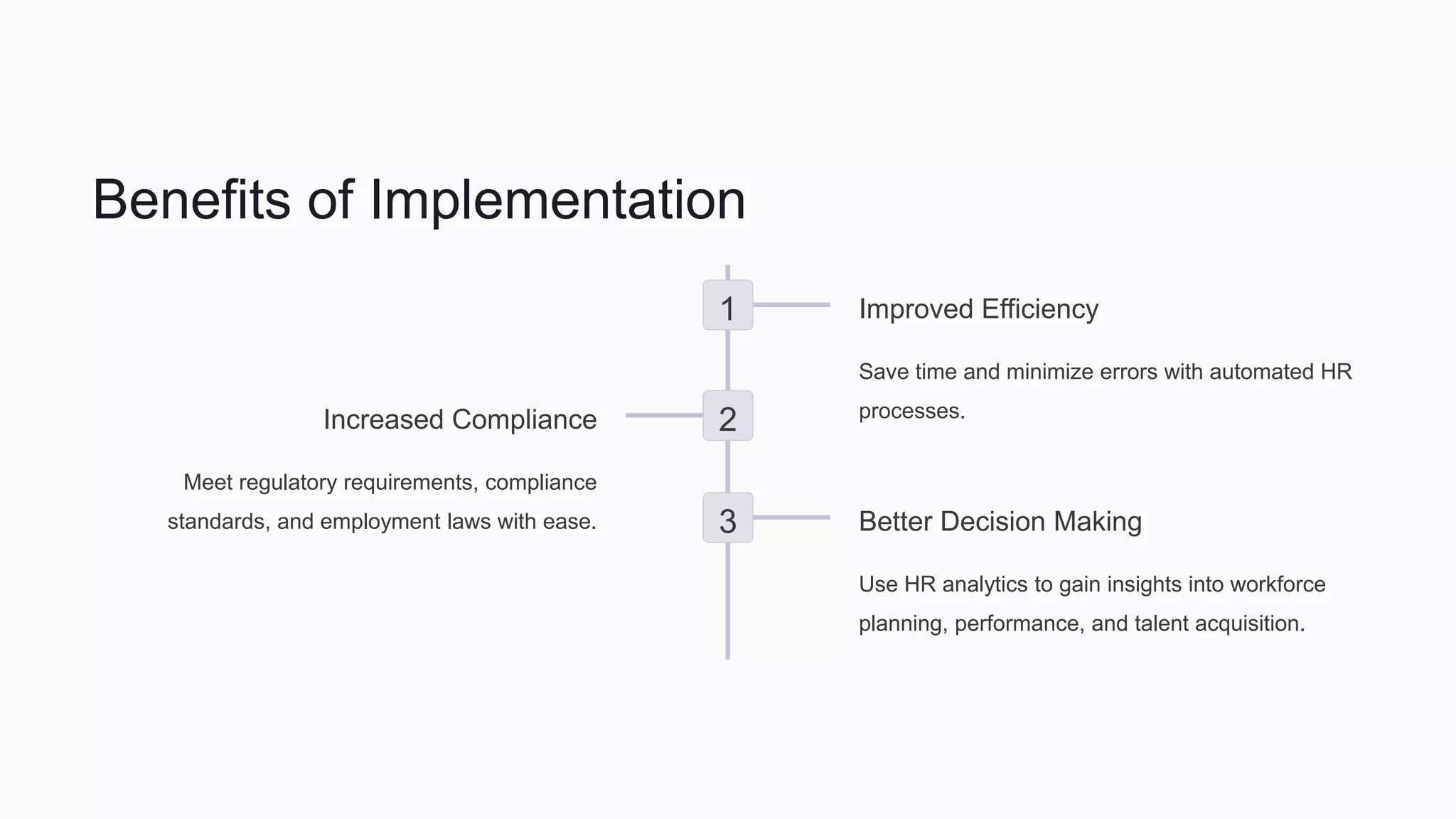 Benefits of Implementation

1

Improved Efficiency

Save time and minimize errors with automated HR processes.

2

Increased Compliance

Meet regulatory requirements, compliance standards, and employment laws with ease.

3

Better Decision Making

Use HR analytics to gain insights into workforce planning, performance, and talent acquisition.